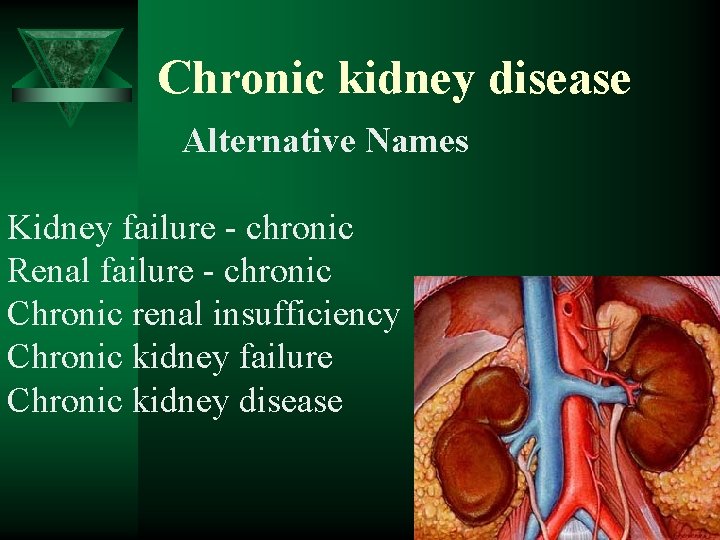 Chronic kidney disease

Alternative Names

Kidney failure - chronic
Renal failure - chronic
Chronic renal insufficiency
Chronic kidney failure
Chronic kidney disease